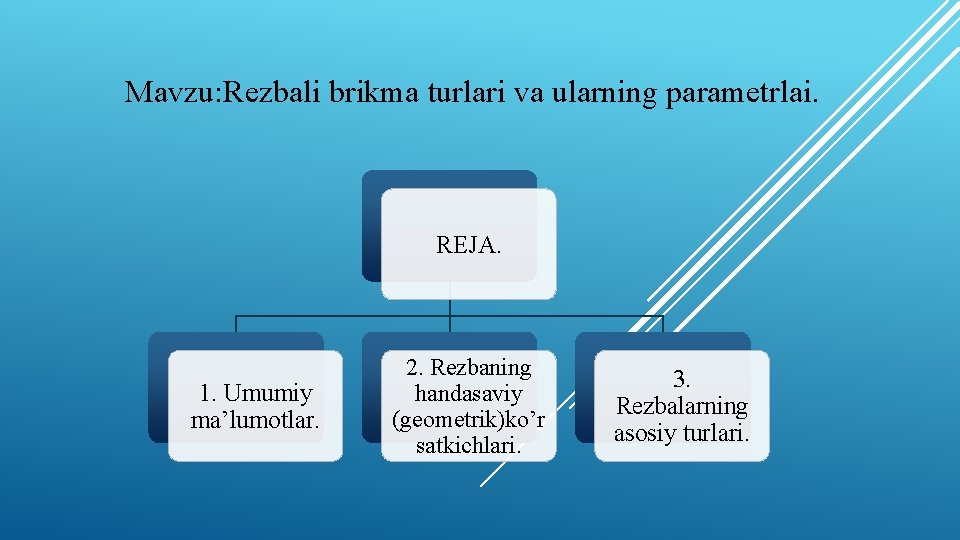 Mavzu:Rezbali brikma turlari va ularning parametrlai.

REJA.

1. Umumiy ma’lumotlar.

2. Rezbaning handasaviy (geometrik)ko’r satkichlari.

3. Rezbalarning asosiy turlari.